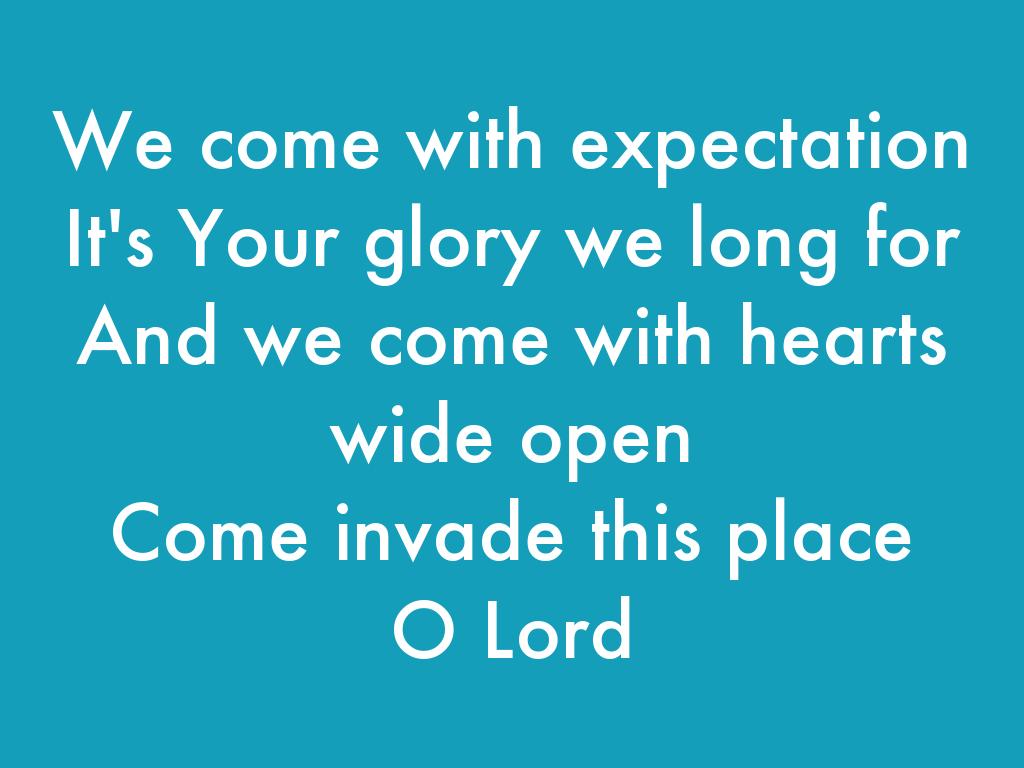 We come with expectation
It's Your glory we long for
And we come with hearts wide open
Come invade this place O Lord